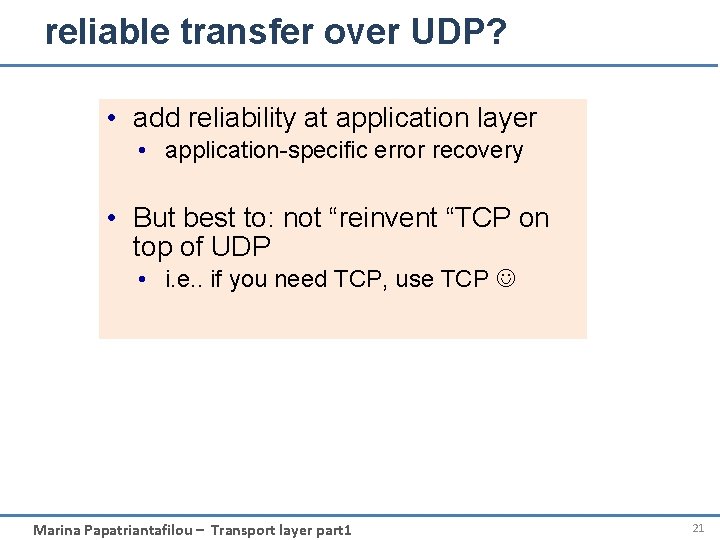 reliable transfer over UDP?

• add reliability at application layer
  • application-specific error recovery

• But best to: not “reinvent “TCP on top of UDP
  • i.e.. if you need TCP, use TCP ☺

Marina Papatriantafilou – Transport layer part1

21